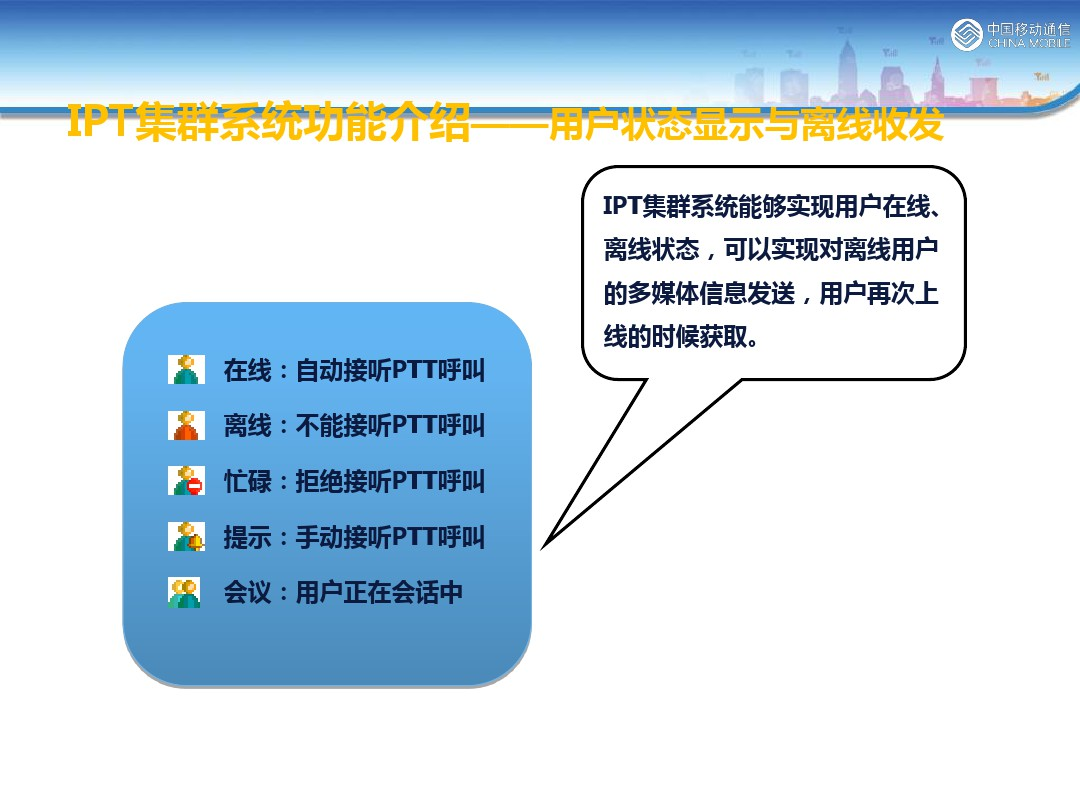 中国移动通信
CHINA MOBILE

IPT集群系统功能介绍——用户状态显示与离线收发

IPT集群系统能够实现用户在线、离线状态，可以实现对离线用户的多媒体信息发送，用户再次上线的时候获取。

在线：自动接听PTT呼叫

离线：不能接听PTT呼叫

忙碌：拒绝接听PTT呼叫

提示：手动接听PTT呼叫

会议：用户正在会话中